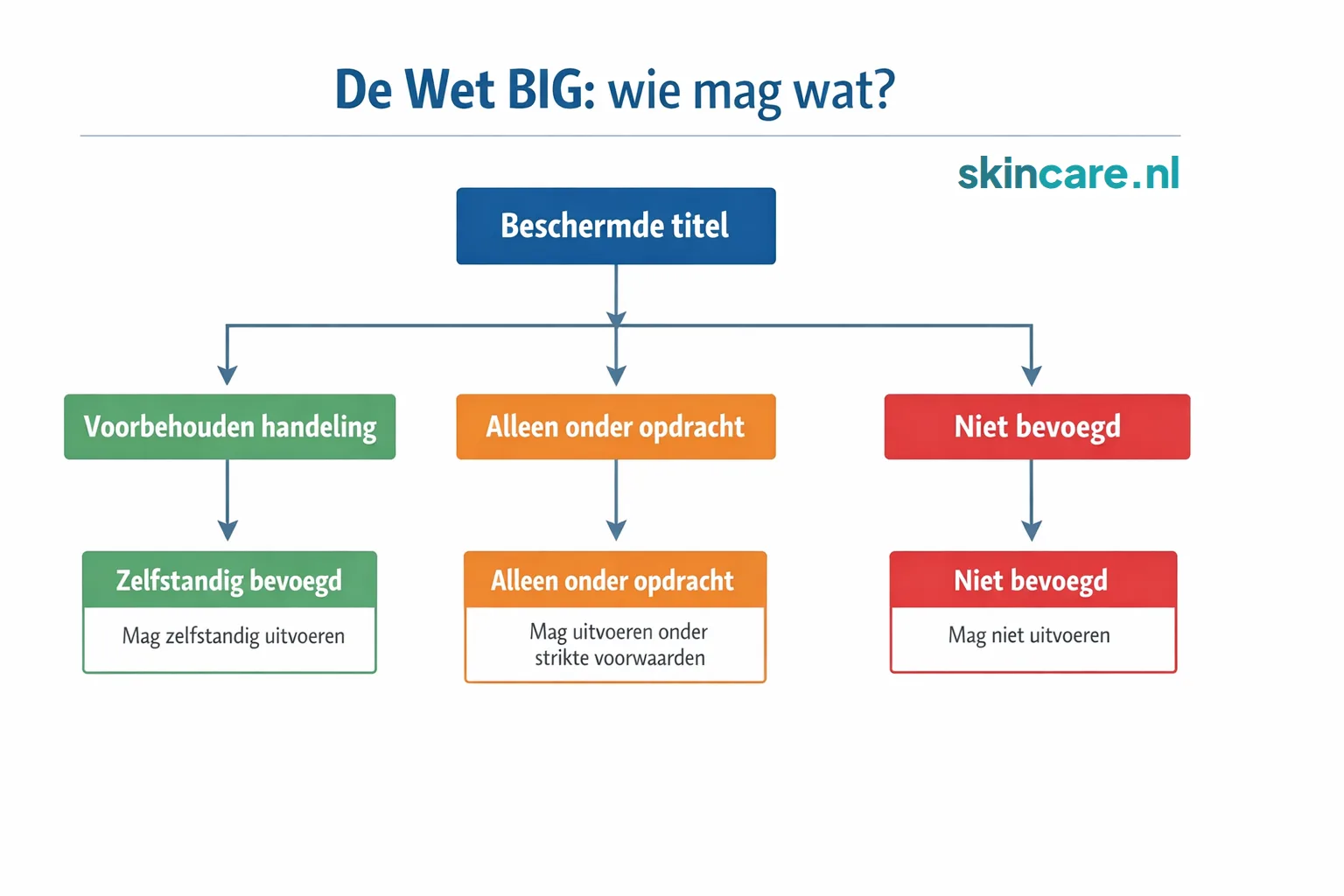 De Wet BIG: wie mag wat?

skincare.nl

Beschermde titel

Voorbehouden handeling

Alleen onder opdracht

Niet bevoegd

Zelfstandig bevoegd

Mag zelfstandig uitvoeren

Alleen onder opdracht

Mag uitvoeren onder strikte voorwaarden

Niet bevoegd

Mag niet uitvoeren